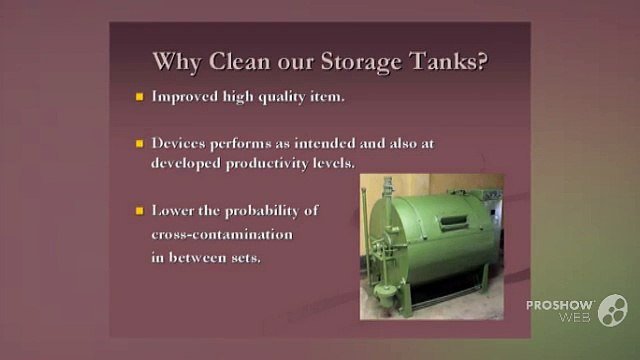 Why Clean our Storage Tanks?

Improved high quality item.

Devices performs as intended and also at developed productivity levels.

Lower the probability of cross-contamination in between sets.

PROSHOW WEB